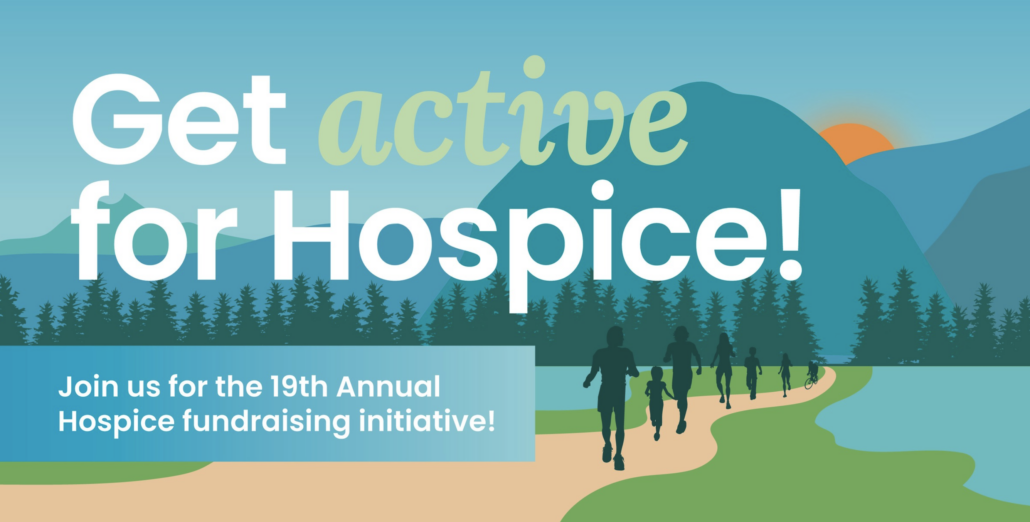 Get active for Hospice!

Join us for the 19th Annual Hospice fundraising initiative!